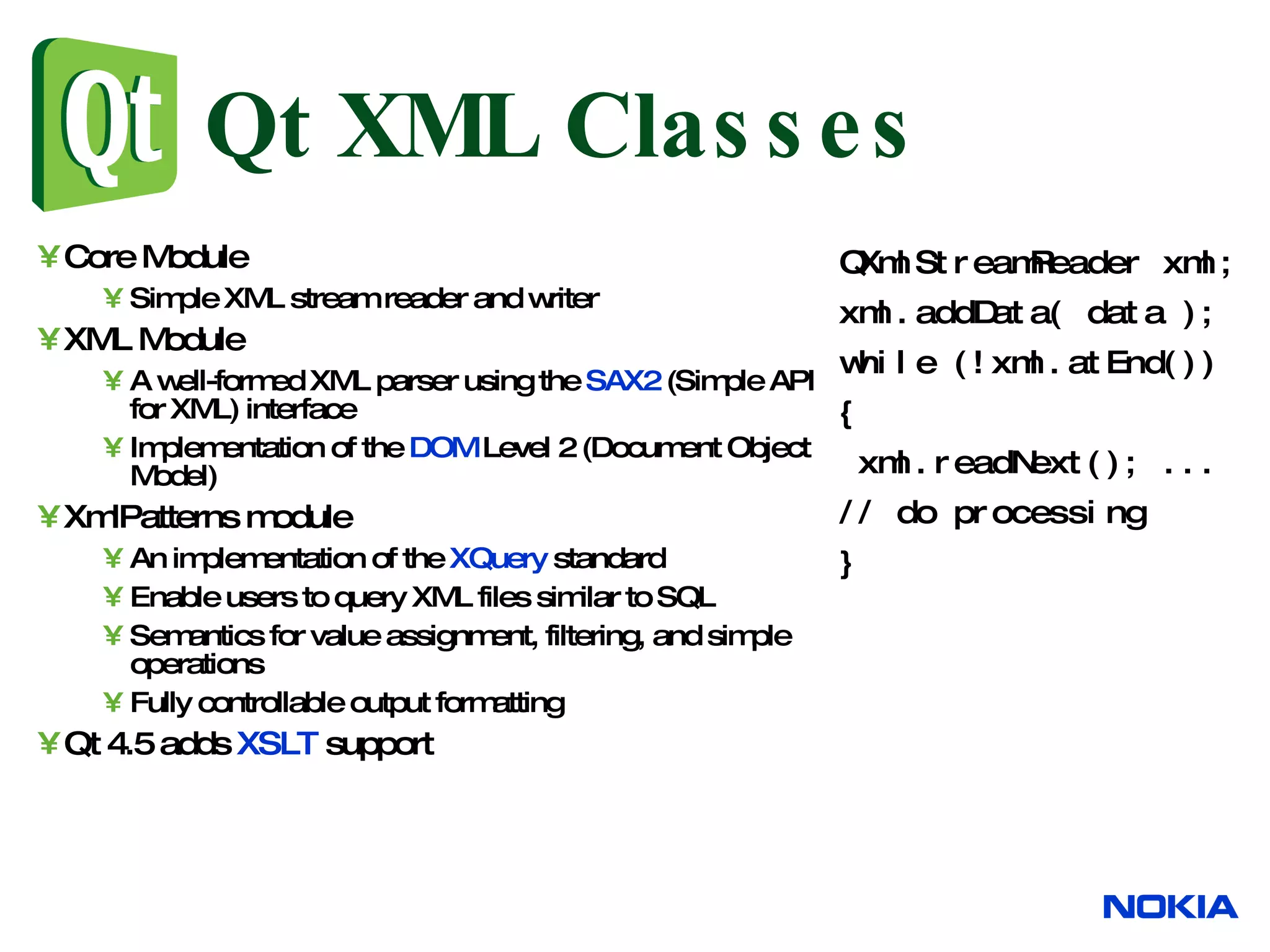 Qt

Qt XML Classes

¥ Core Module
¥ Simple XML stream reader and writer
¥ XML Module
¥ A well-formed XML parser using the SAX2 (Simple API for XML) interface
¥ Implementation of the DOM Level 2 (Document Object Model)
¥ XmlPatterns module
¥ An implementation of the XQuery standard
¥ Enable users to query XML files similar to SQL
¥ Semantics for value assignment, filtering, and simple operations
¥ Fully controllable output formatting
¥ Qt 4.5 adds XSLT support

QXmlStreamReader xml;
xml.addData( data );
while (!xml.atEnd())
{
xml.readNext(); ...
// do processing
}

NOKIA